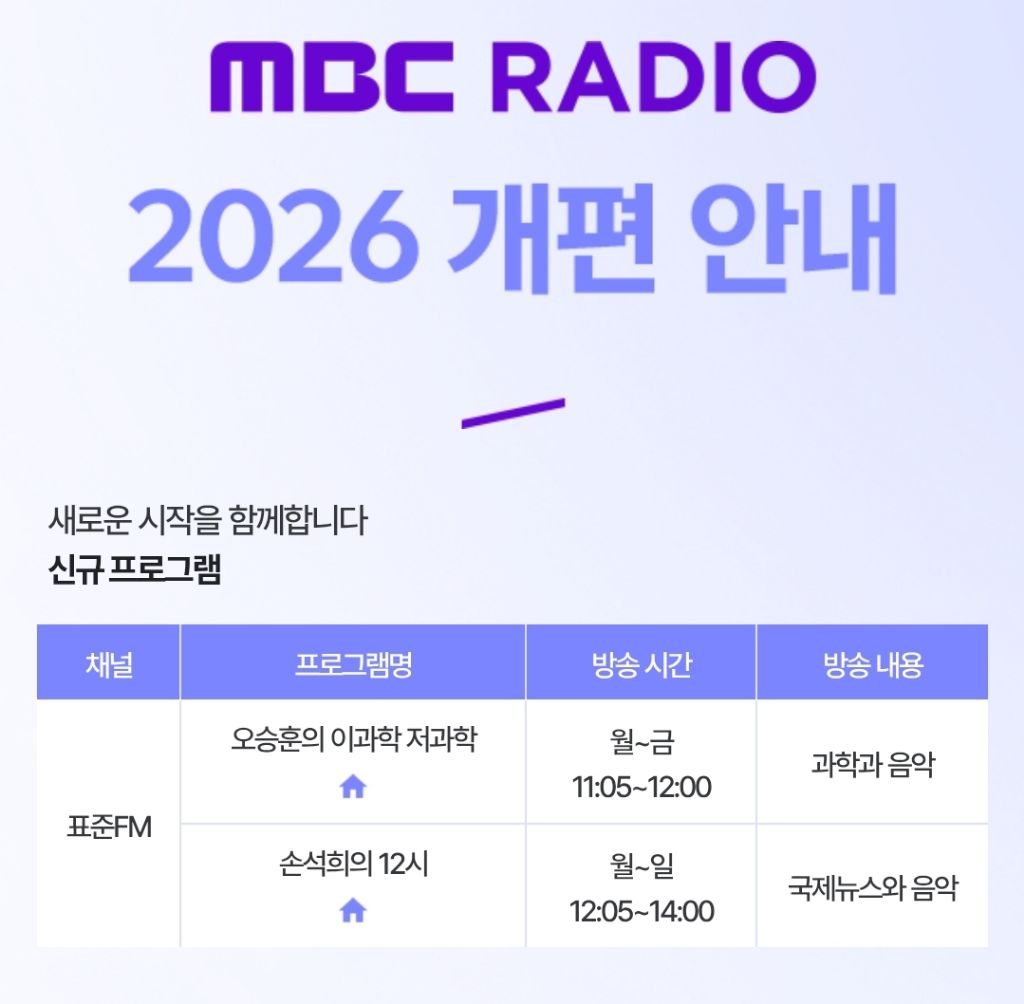 MBC RADIO

2026 개편 안내

새로운 시작을 함께합니다

신규 프로그램

| 채널 | 프로그램명 | 방송 시간 | 방송 내용 |
|---|---|---|---|
| 표준FM | 오승훈의 이과학 저과학 | 월~금 11:05~12:00 | 과학과 음악 |
| 표준FM | 손석희의 12시 | 월~일 12:05~14:00 | 국제뉴스와 음악 |